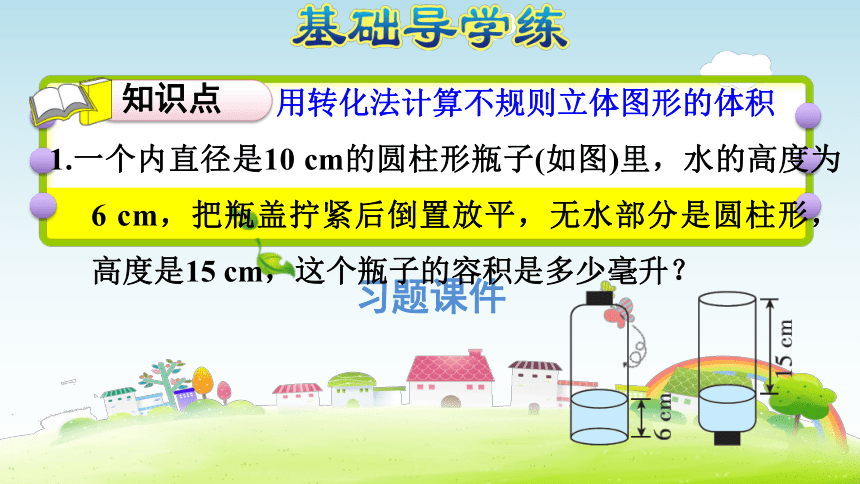 基础导学练

知识点 用转化法计算不规则立体图形的体积

1.一个内直径是10 cm的圆柱形瓶子(如图)里，水的高度为6 cm，把瓶盖拧紧后倒置放平，无水部分是圆柱形，高度是15 cm，这个瓶子的容积是多少毫升？

习题课件

6 cm

15 cm